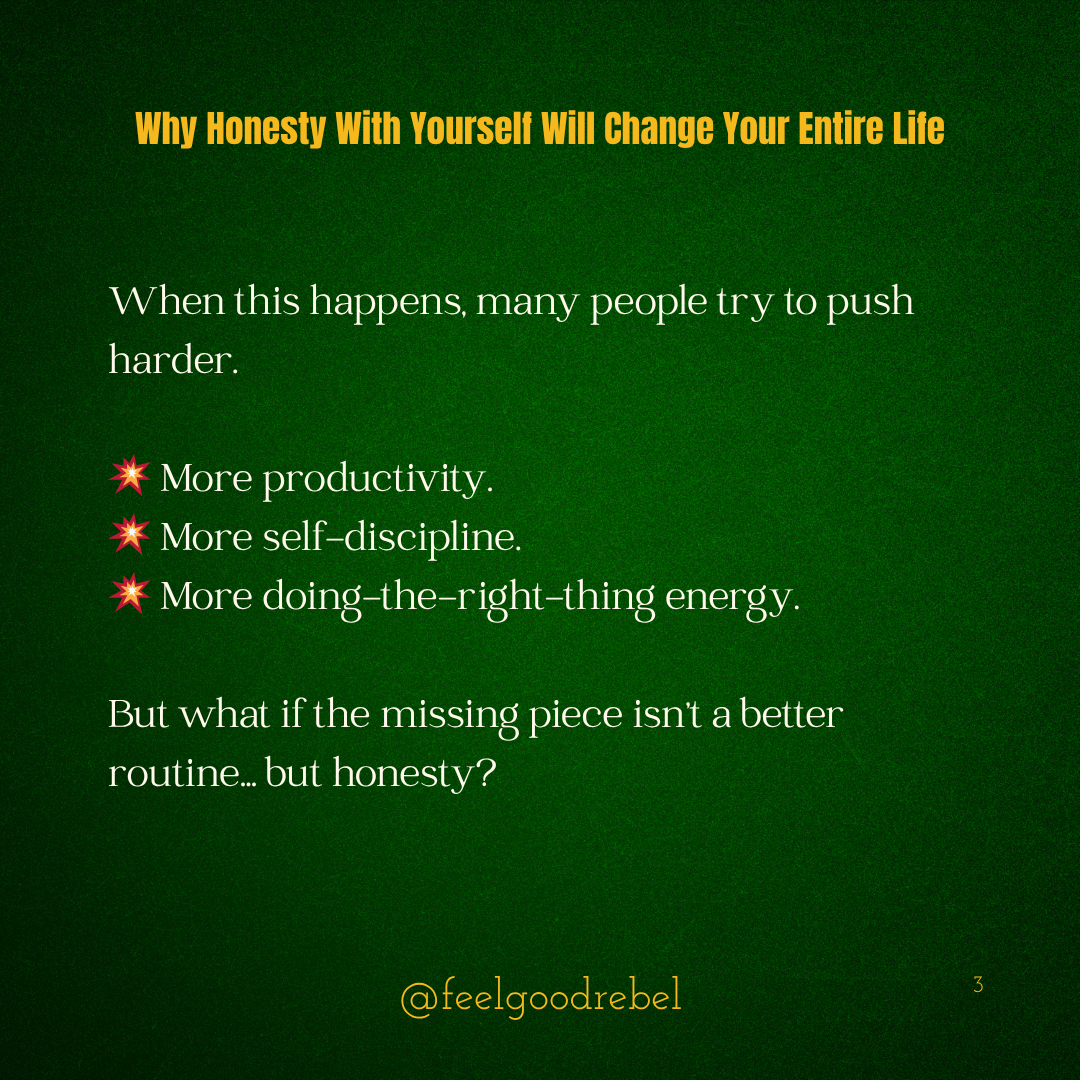 Why Honesty With Yourself Will Change Your Entire Life

When this happens, many people try to push harder.

💥 More productivity.
💥 More self-discipline.
💥 More doing-the-right-thing energy.

But what if the missing piece isn't a better routine... but honesty?

@feelgoodrebel

3